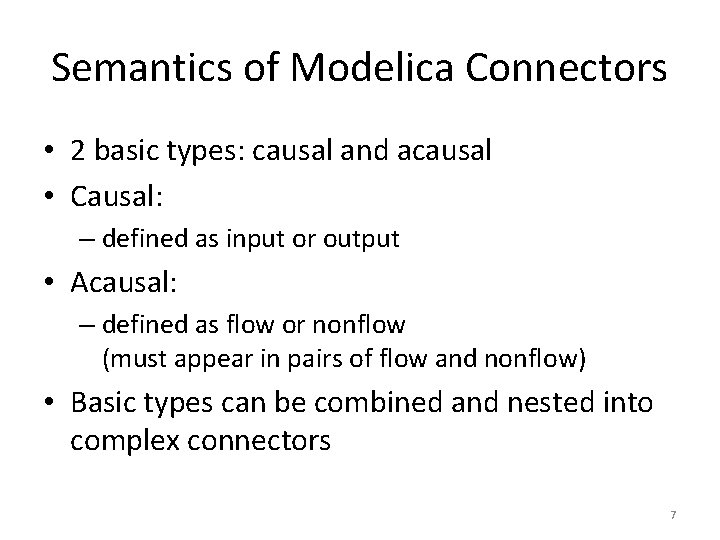 Semantics of Modelica Connectors

• 2 basic types: causal and acausal
• Causal:
– defined as input or output
• Acausal:
– defined as flow or nonflow
(must appear in pairs of flow and nonflow)
• Basic types can be combined and nested into complex connectors

7